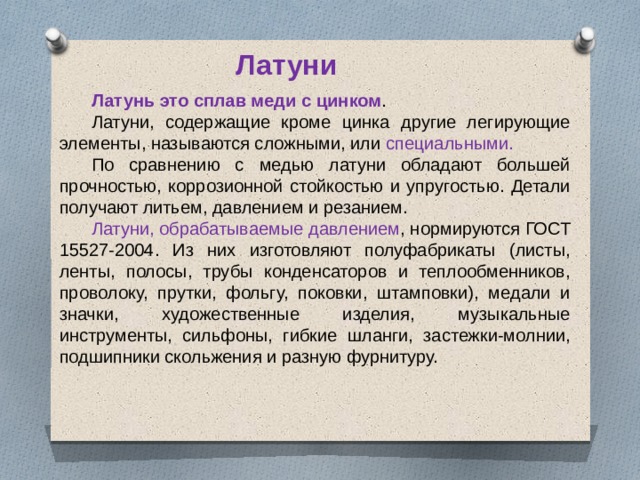 Латуни

Латунь это сплав меди с цинком.

Латуни, содержащие кроме цинка другие легирующие элементы, называются сложными, или специальными.

По сравнению с медью латуни обладают большей прочностью, коррозионной стойкостью и упругостью. Детали получают литьем, давлением и резанием.

Латуни, обрабатываемые давлением, нормируются ГОСТ 15527-2004. Из них изготовляют полуфабрикаты (листы, ленты, полосы, трубы конденсаторов и теплообменников, проволоку, прутки, фольгу, поковки, штамповки), медали и значки, художественные изделия, музыкальные инструменты, сильфоны, гибкие шланги, застежки-молнии, подшипники скольжения и разную фурнитуру.